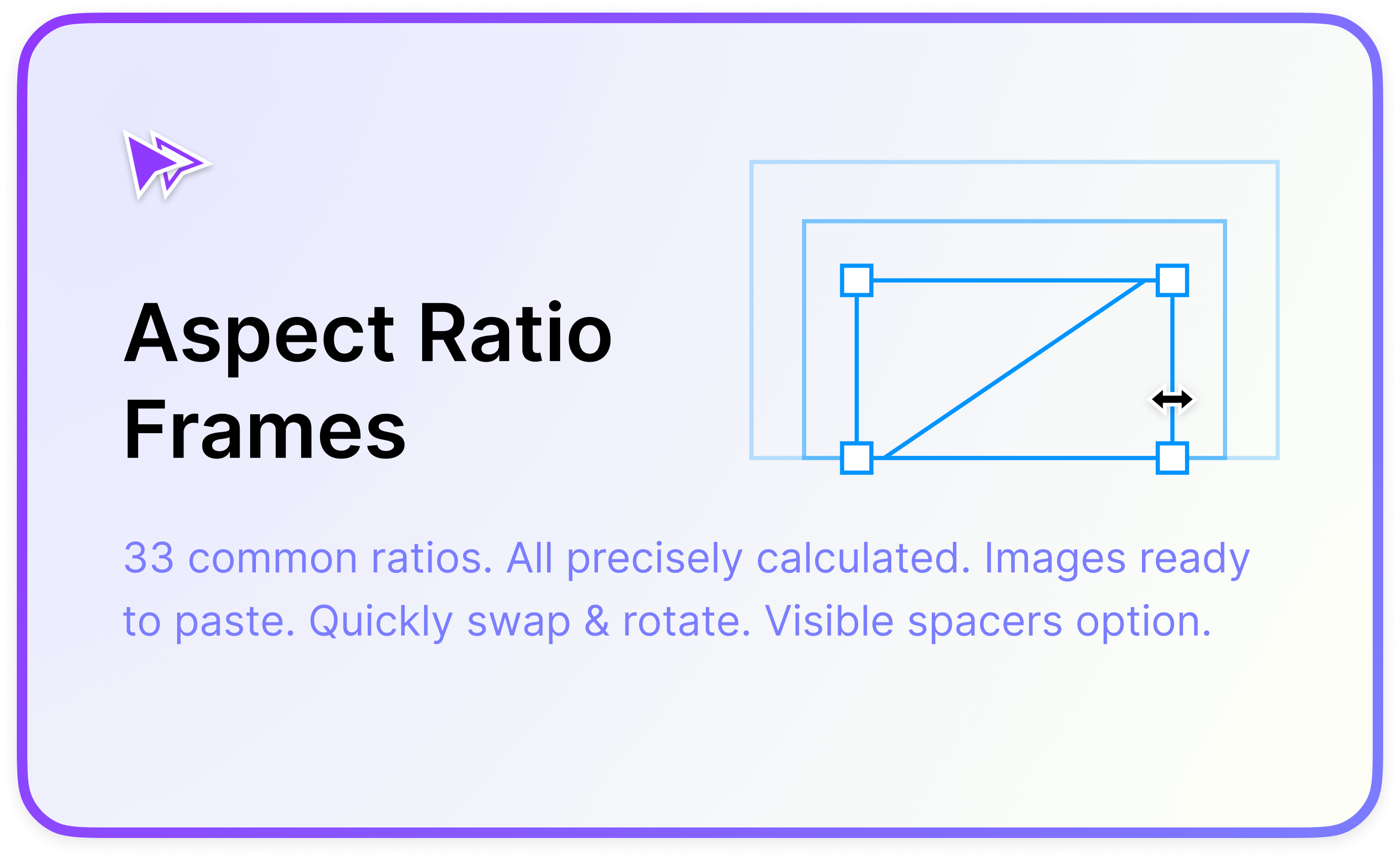 Aspect Ratio Frames

33 common ratios. All precisely calculated. Images ready to paste. Quickly swap & rotate. Visible spacers option.